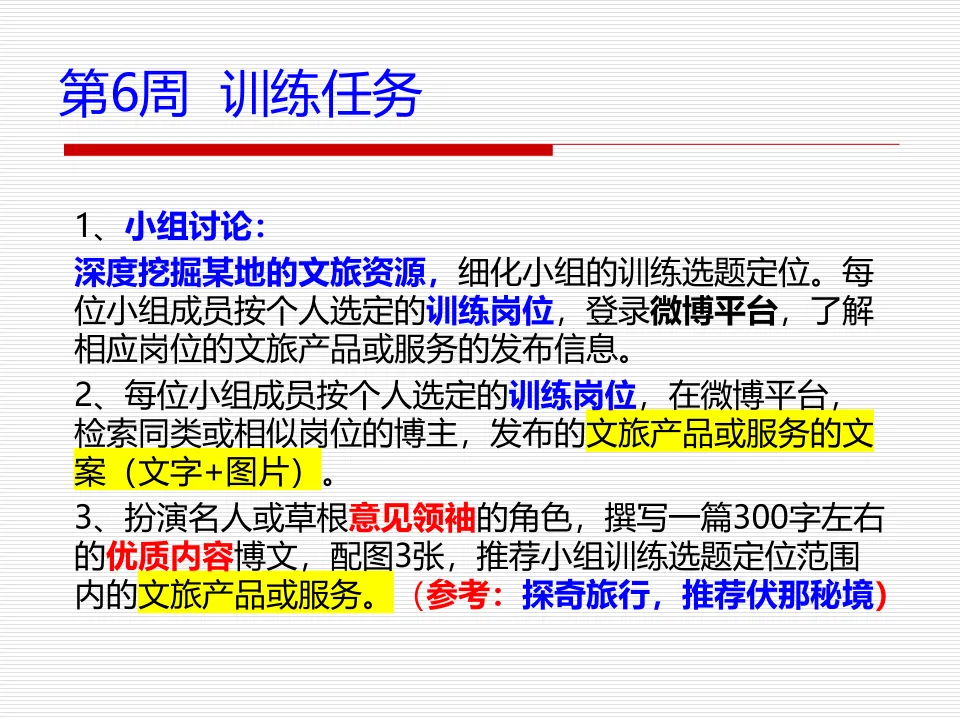 第6周 训练任务

1、小组讨论：
深度挖掘某地的文旅资源，细化小组的训练选题定位。每位小组成员按个人选定的训练岗位，登录微博平台，了解相应岗位的文旅产品或服务的发布信息。

2、每位小组成员按个人选定的训练岗位，在微博平台，检索同类或相似岗位的博主，发布的文旅产品或服务的文案（文字+图片）。

3、扮演名人或草根意见领袖的角色，撰写一篇300字左右的优质内容博文，配图3张，推荐小组训练选题定位范围内的文旅产品或服务。（参考：探奇旅行，推荐伏那秘境）